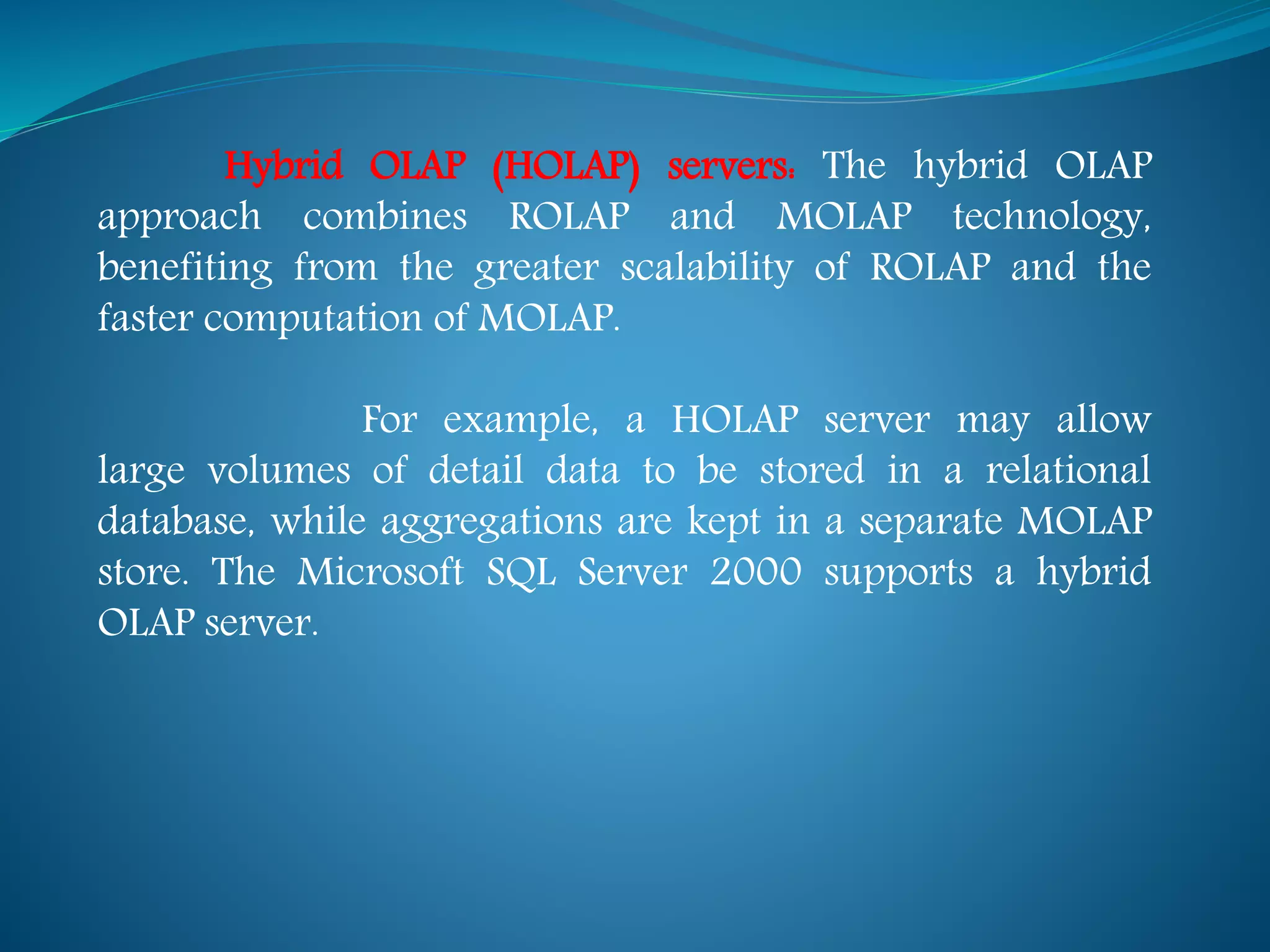 Hybrid OLAP (HOLAP) servers: The hybrid OLAP approach combines ROLAP and MOLAP technology, benefiting from the greater scalability of ROLAP and the faster computation of MOLAP.

For example, a HOLAP server may allow large volumes of detail data to be stored in a relational database, while aggregations are kept in a separate MOLAP store. The Microsoft SQL Server 2000 supports a hybrid OLAP server.